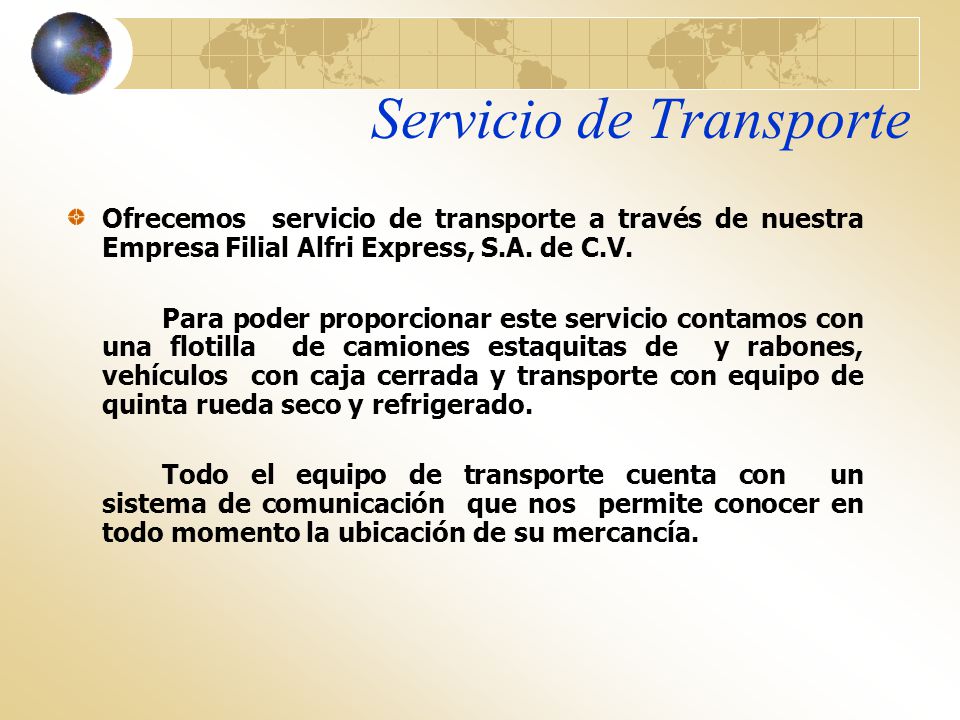 Servicio de Transporte

Ofrecemos servicio de transporte a través de nuestra Empresa Filial Alfri Express, S.A. de C.V.

Para poder proporcionar este servicio contamos con una flotilla de camiones estaquitas de y rabones, vehículos con caja cerrada y transporte con equipo de quinta rueda seco y refrigerado.

Todo el equipo de transporte cuenta con un sistema de comunicación que nos permite conocer en todo momento la ubicación de su mercancía.